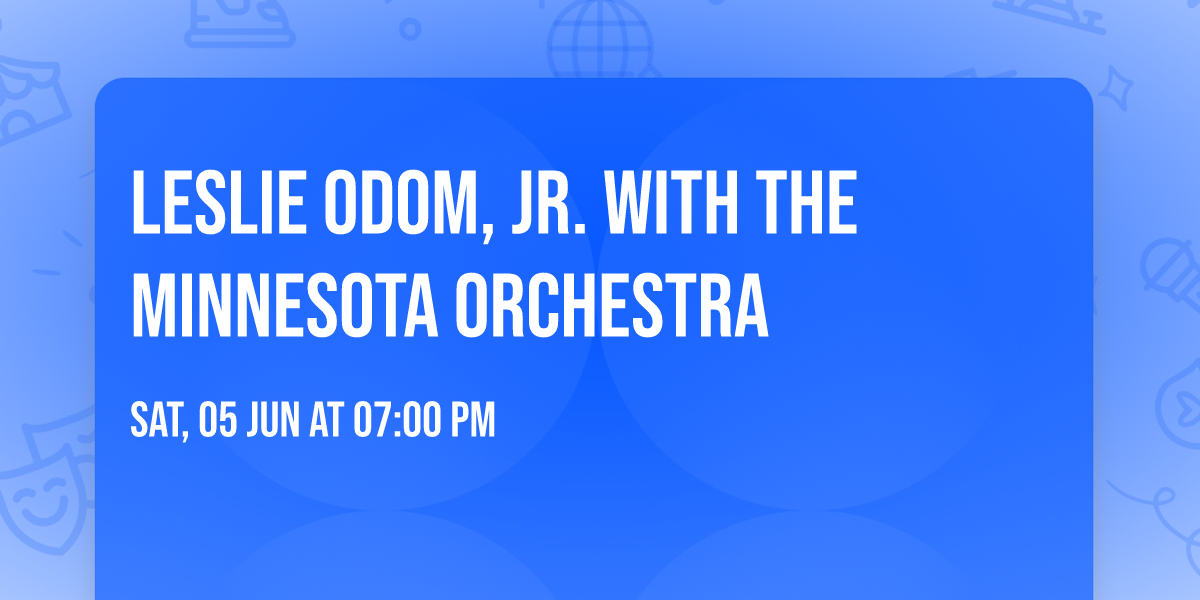 LESLIE ODOM, JR. WITH THE MINNESOTA ORCHESTRA

SAT, 05 JUN AT 07:00 PM